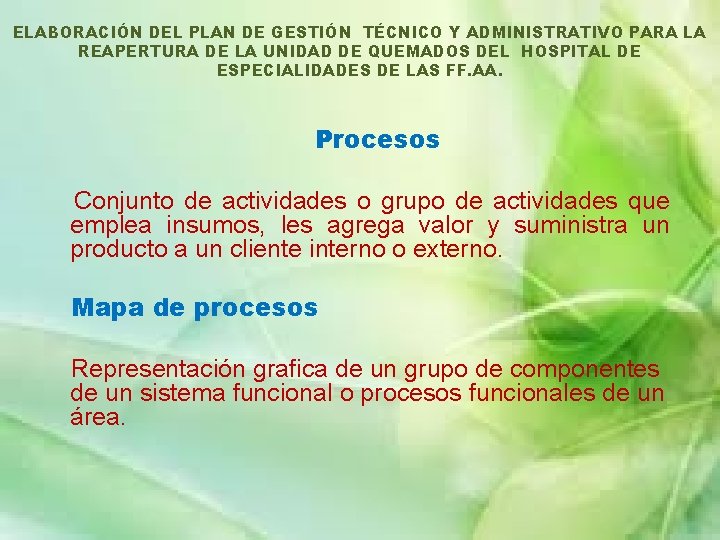 ELABORACIÓN DEL PLAN DE GESTIÓN TÉCNICO Y ADMINISTRATIVO PARA LA REAPERTURA DE LA UNIDAD DE QUEMADOS DEL HOSPITAL DE ESPECIALIDADES DE LAS FF.AA.

Procesos

Conjunto de actividades o grupo de actividades que emplea insumos, les agrega valor y suministra un producto a un cliente interno o externo.

Mapa de procesos

Representación grafica de un grupo de componentes de un sistema funcional o procesos funcionales de un área.